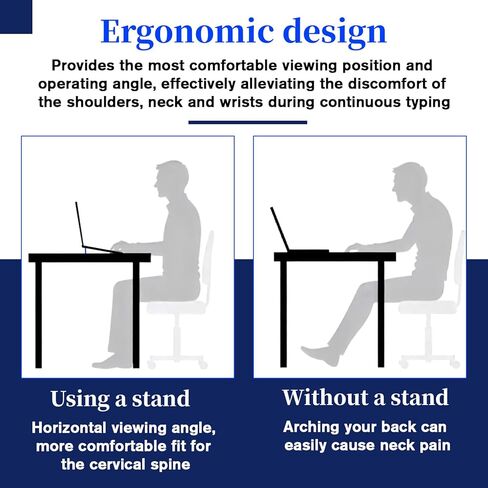 Ergonomic design

Provides the most comfortable viewing position and operating angle, effectively alleviating the discomfort of the shoulders, neck and wrists during continuous typing

Using a stand

Horizontal viewing angle, more comfortable fit for the cervical spine

Without a stand

Arching your back can easily cause neck pain